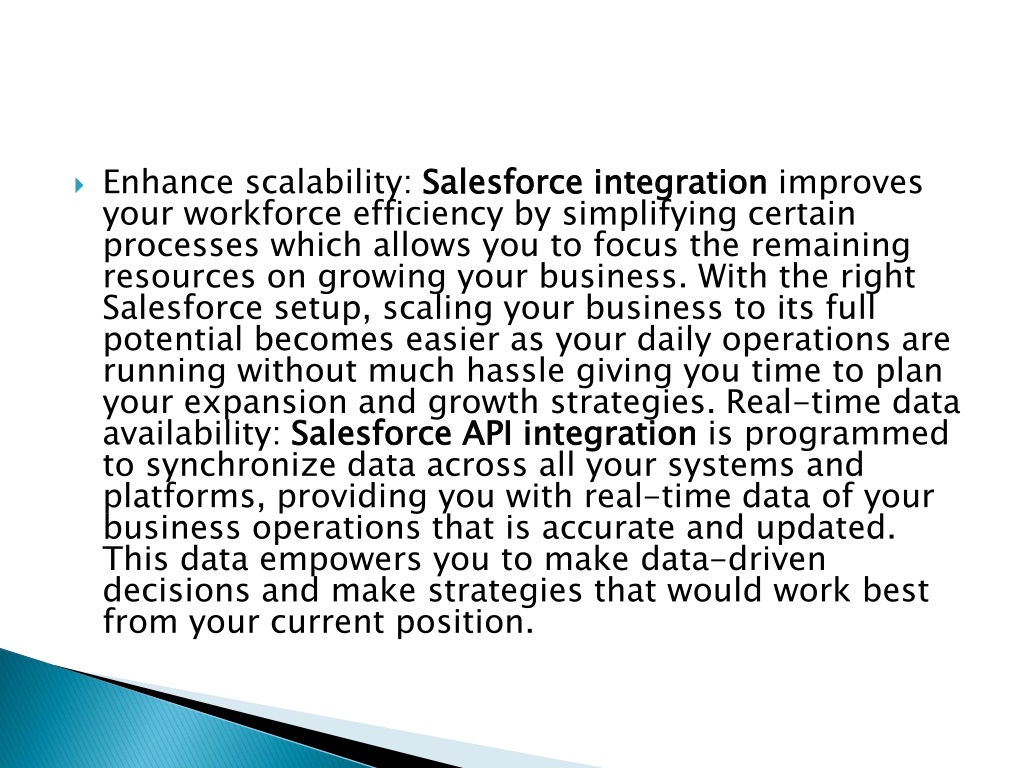 Enhance scalability: Salesforce integration improves your workforce efficiency by simplifying certain processes which allows you to focus the remaining resources on growing your business. With the right Salesforce setup, scaling your business to its full potential becomes easier as your daily operations are running without much hassle giving you time to plan your expansion and growth strategies. Real-time data availability: Salesforce API integration is programmed to synchronize data across all your systems and platforms, providing you with real-time data of your business operations that is accurate and updated. This data empowers you to make data-driven decisions and make strategies that would work best from your current position.